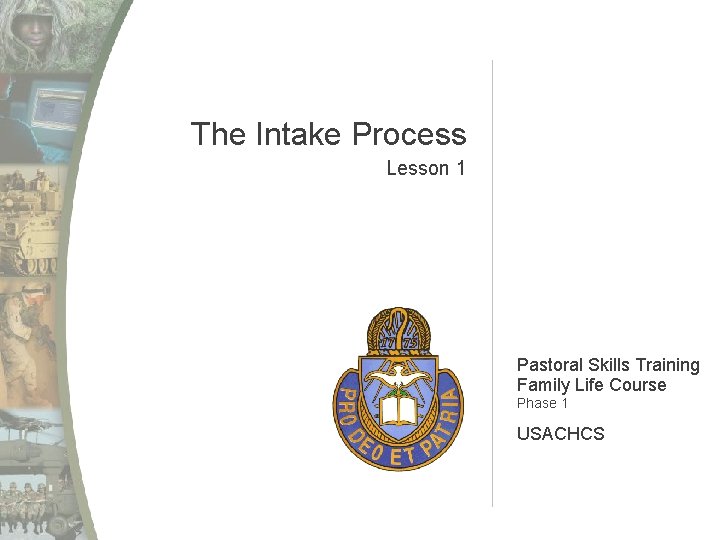 The Intake Process

Lesson 1

17 75

PRO DEO ET PATRIA

Pastoral Skills Training
Family Life Course
Phase 1

USACHCS